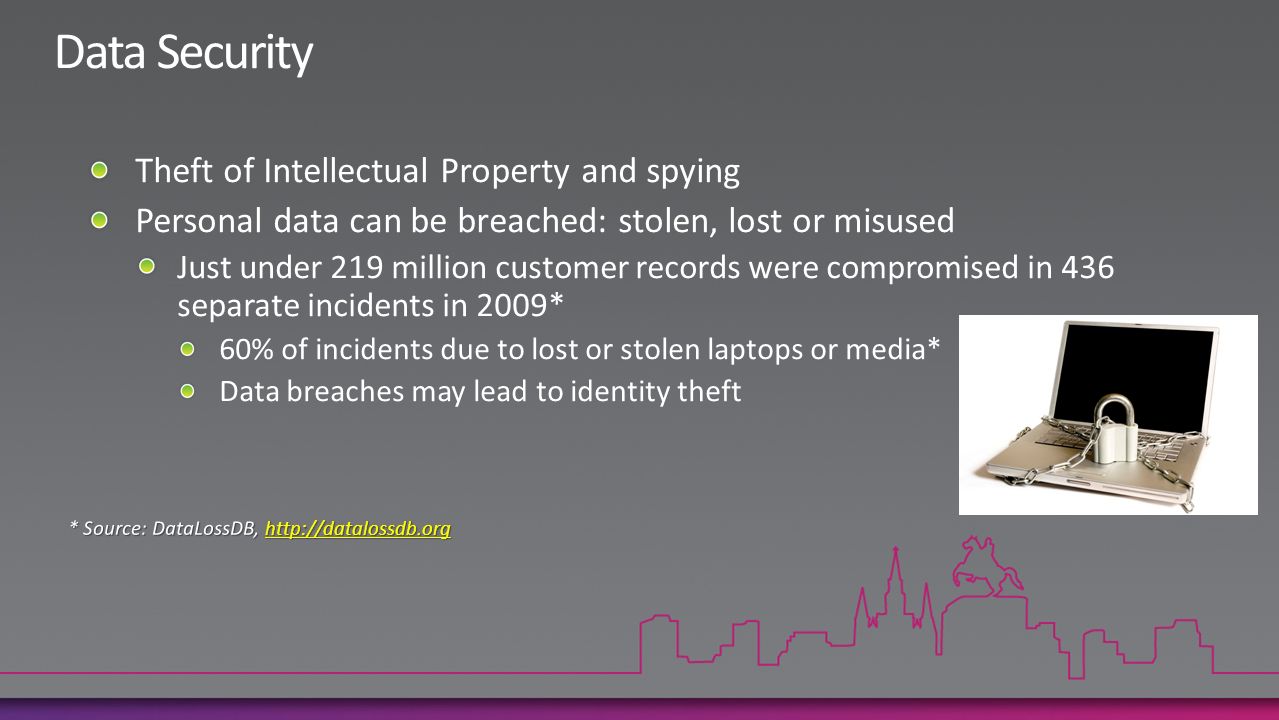 Data Security

Theft of Intellectual Property and spying

Personal data can be breached: stolen, lost or misused

Just under 219 million customer records were compromised in 436 separate incidents in 2009*

60% of incidents due to lost or stolen laptops or media*

Data breaches may lead to identity theft

* Source: DataLossDB, http://datalossdb.org